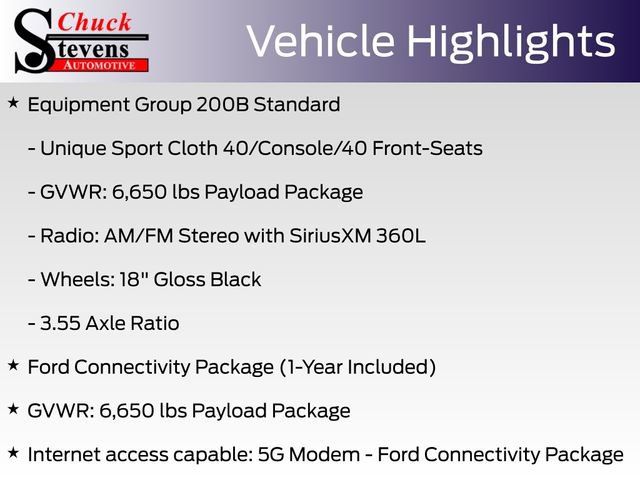 Chuck Stevens AUTOMOTIVE

Vehicle Highlights

★ Equipment Group 200B Standard

- Unique Sport Cloth 40/Console/40 Front-Seats

- GVWR: 6,650 lbs Payload Package

- Radio: AM/FM Stereo with SiriusXM 360L

- Wheels: 18" Gloss Black

- 3.55 Axle Ratio

★ Ford Connectivity Package (1-Year Included)

★ GVWR: 6,650 lbs Payload Package

★ Internet access capable: 5G Modem - Ford Connectivity Package